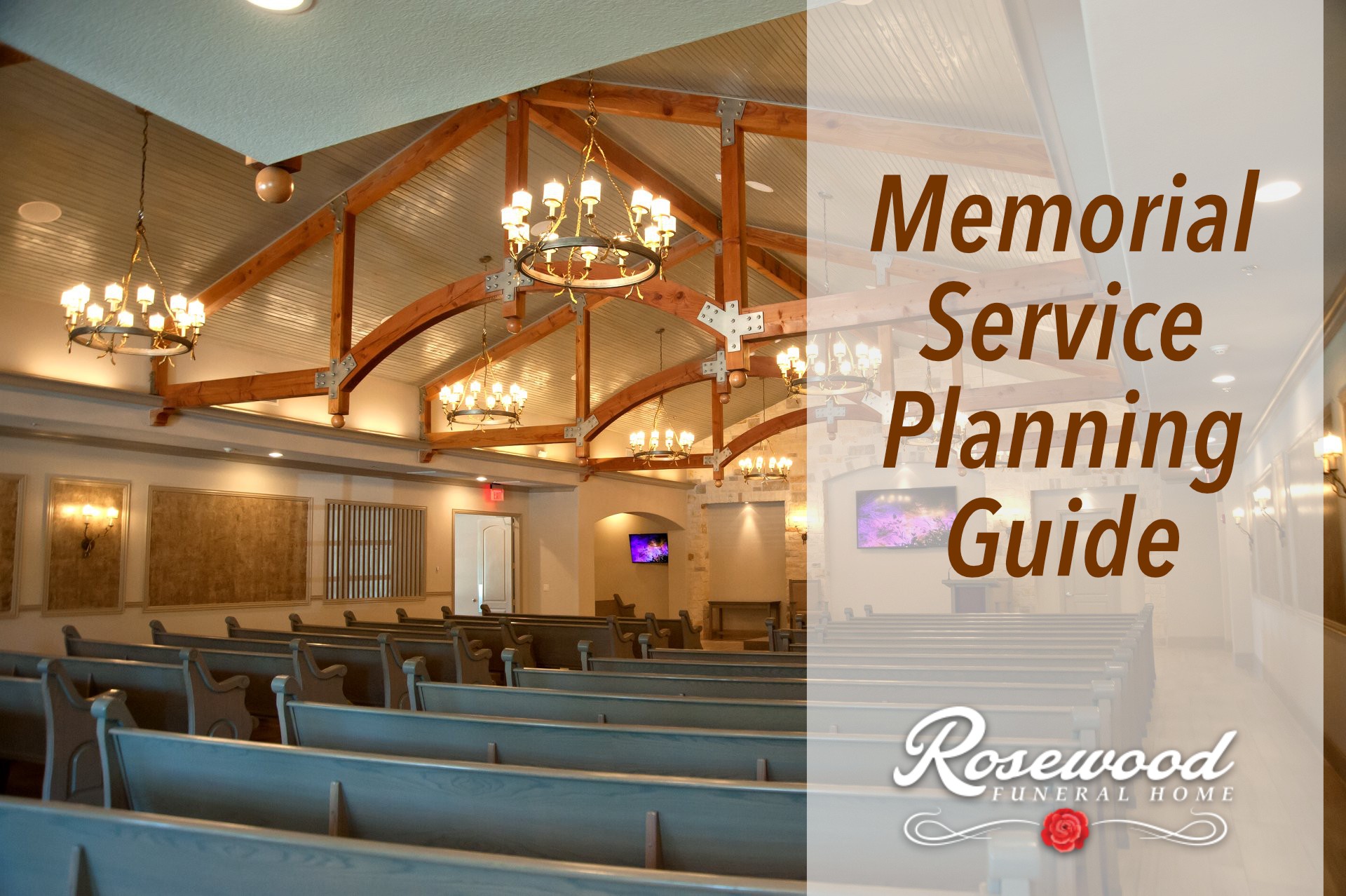 Memorial Service Planning Guide

Rosewood
FUNERAL HOME